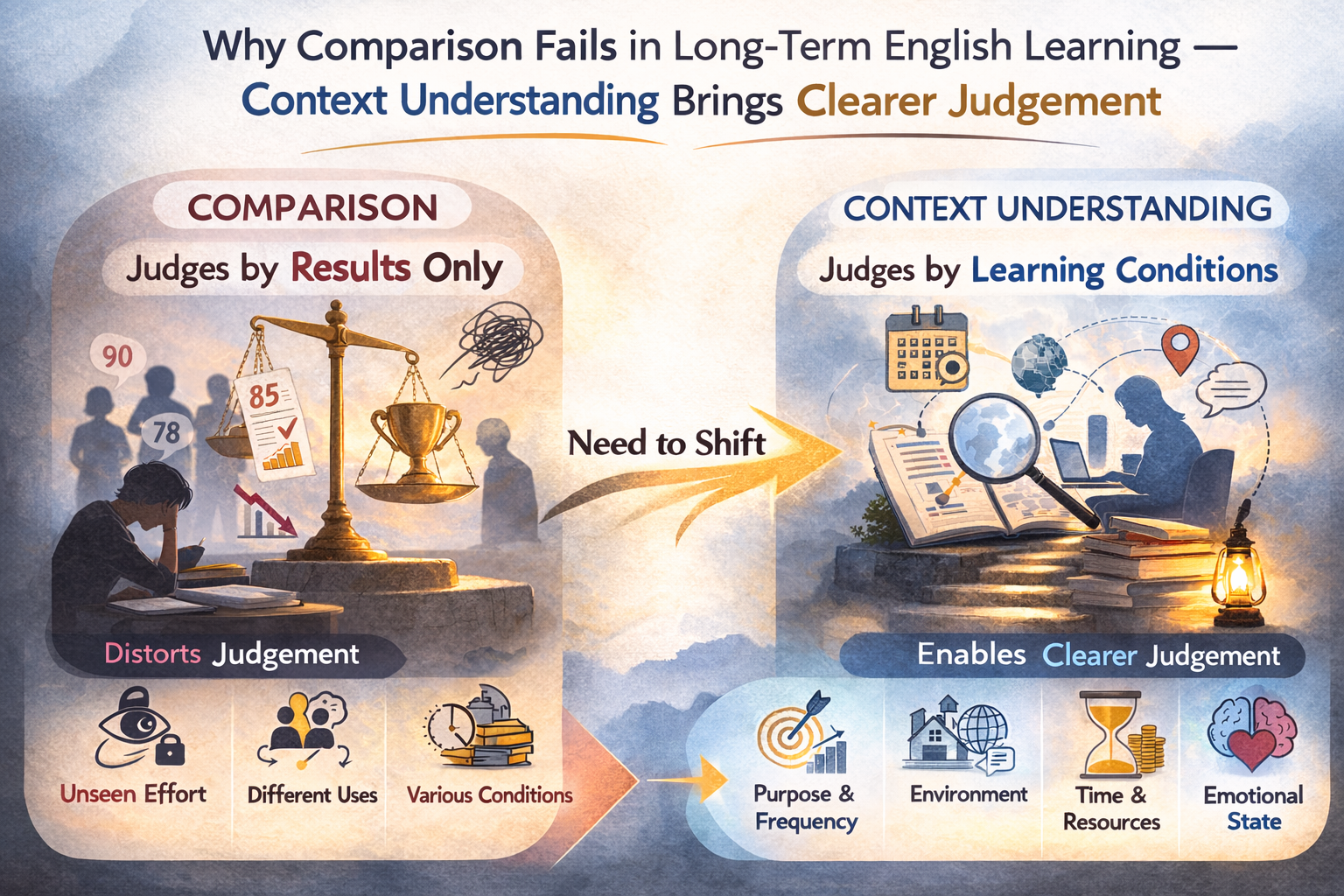 Why Comparison Fails in Long-Term English Learning — Context Understanding Brings Clearer Judgement

COMPARISON

Judges by Results Only

90

78

85

Distorts Judgement

Unseen Effort

Different Uses

Various Conditions

Need to Shift

CONTEXT UNDERSTANDING

Judges by Learning Conditions

Enables Clearer Judgement

Purpose & Frequency

Environment

Time & Resources

Emotional State